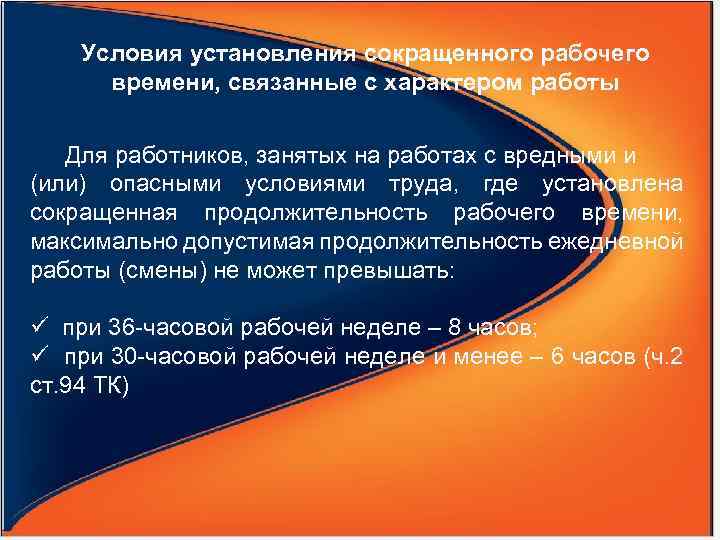 Условия установления сокращенного рабочего времени, связанные с характером работы

Для работников, занятых на работах с вредными и (или) опасными условиями труда, где установлена сокращенная продолжительность рабочего времени, максимально допустимая продолжительность ежедневной работы (смены) не может превышать:

✓ при 36-часовой рабочей неделе – 8 часов;
✓ при 30-часовой рабочей неделе и менее – 6 часов (ч.2 ст.94 ТК)